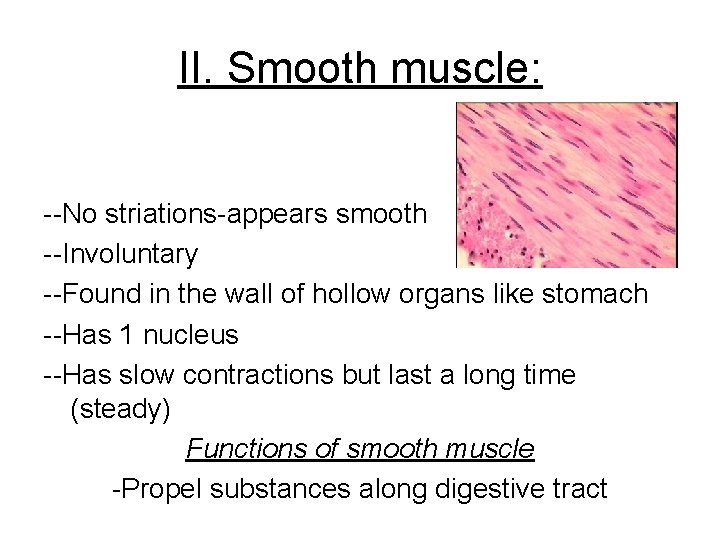 II. Smooth muscle:

--No striations-appears smooth

--Involuntary

--Found in the wall of hollow organs like stomach

--Has 1 nucleus

--Has slow contractions but last a long time (steady)

Functions of smooth muscle

-Propel substances along digestive tract